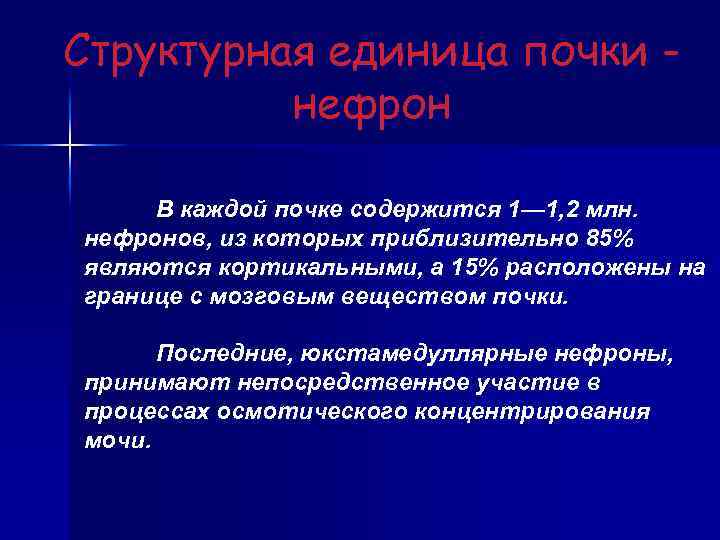 Структурная единица почки - нефрон

В каждой почке содержится 1—1,2 млн. нефронов, из которых приблизительно 85% являются кортикальными, а 15% расположены на границе с мозговым веществом почки.

Последние, юкстамедуллярные нефроны, принимают непосредственное участие в процессах осмотического концентрирования мочи.